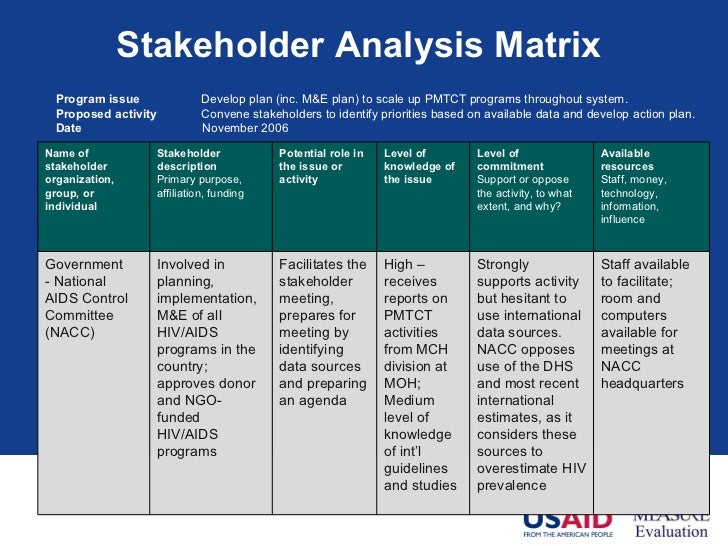 Stakeholder Analysis Matrix

Program issue Develop plan (inc. M&E plan) to scale up PMTCT programs throughout system.
Proposed activity Convene stakeholders to identify priorities based on available data and develop action plan.
Date November 2006

| Name of stakeholder organization, group, or individual | Stakeholder description Primary purpose, affiliation, funding | Potential role in the issue or activity | Level of knowledge of the issue | Level of commitment Support or oppose the activity, to what extent, and why? | Available resources Staff, money, technology, information, influence |
|---|---|---|---|---|---|
| Government - National AIDS Control Committee (NACC) | Involved in planning, implementation, M&E of all HIV/AIDS programs in the country; approves donor and NGO-funded HIV/AIDS programs | Facilitates the stakeholder meeting, prepares for meeting by identifying data sources and preparing an agenda | High – receives reports on PMTCT activities from MCH division at MOH; Medium level of knowledge of int'l guidelines and studies | Strongly supports activity but hesitant to use international data sources. NACC opposes use of the DHS and most recent international estimates, as it considers these sources to overestimate HIV prevalence | Staff available to facilitate; room and computers available for meetings at NACC headquarters |

USAID
FROM THE AMERICAN PEOPLE
MEASURE
Evaluation